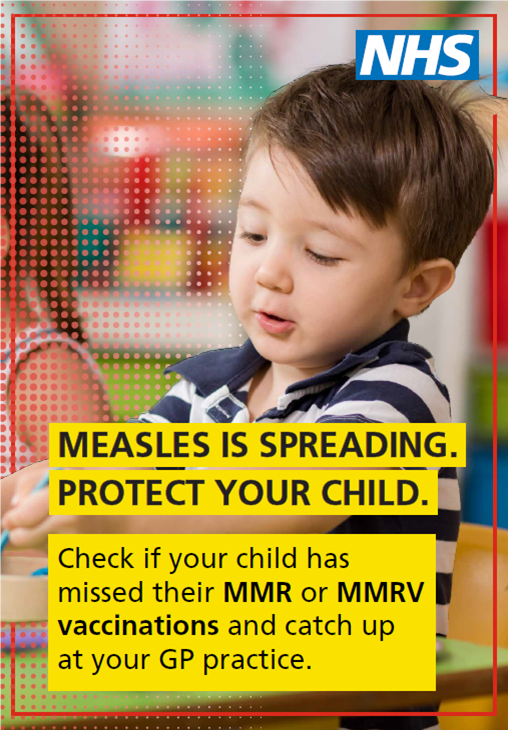 NHS

MEASLES IS SPREADING.
PROTECT YOUR CHILD.

Check if your child has missed their MMR or MMRV vaccinations and catch up at your GP practice.